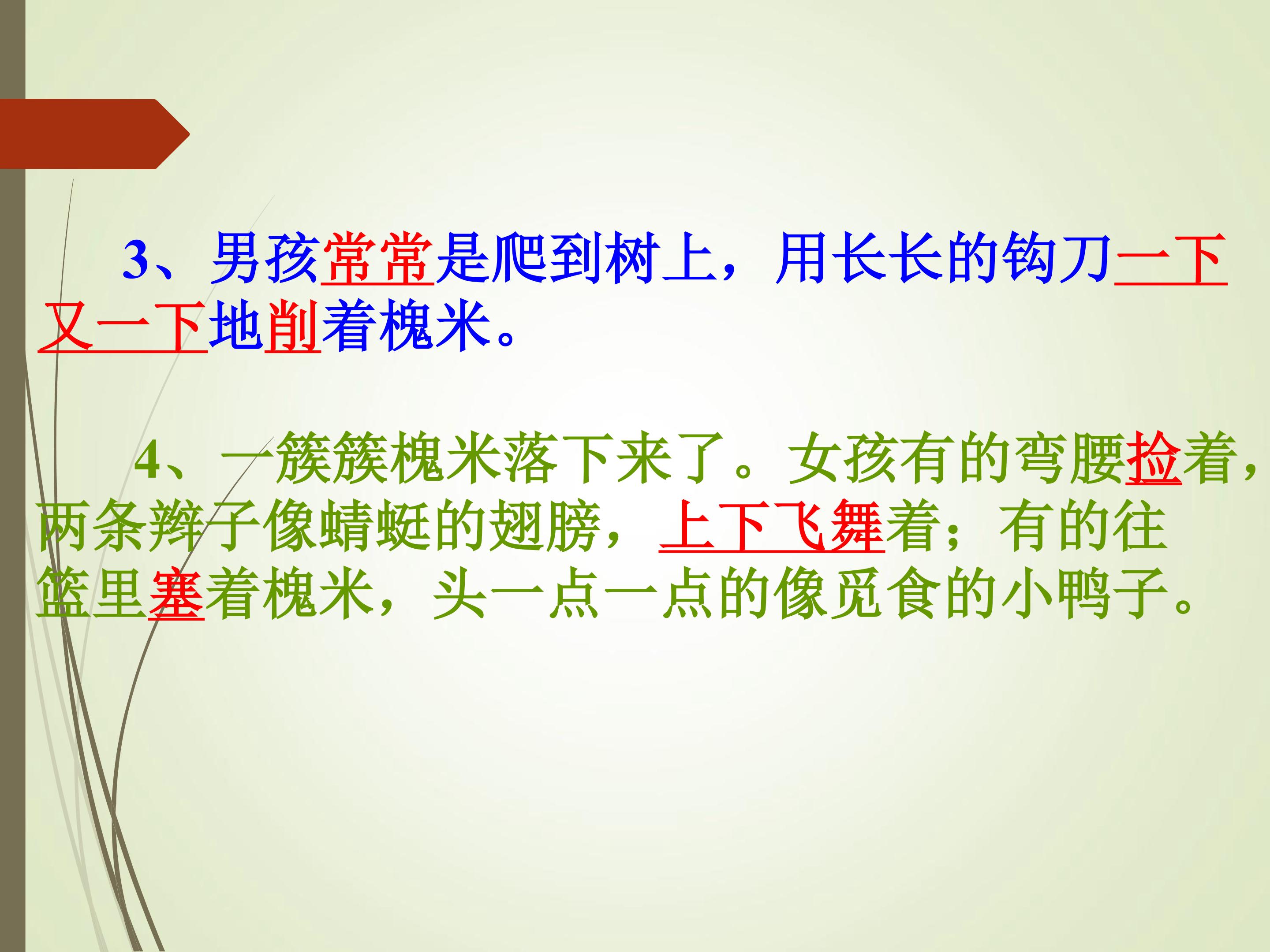 3、男孩常常是爬到树上，用长长的钩刀一下又一下地削着槐米。

4、一簇簇槐米落下来了。女孩有的弯腰捡着，两条辫子像蜻蜓的翅膀，上下飞舞着；有的往篮里塞着槐米，头一点一点的像觅食的小鸭子。